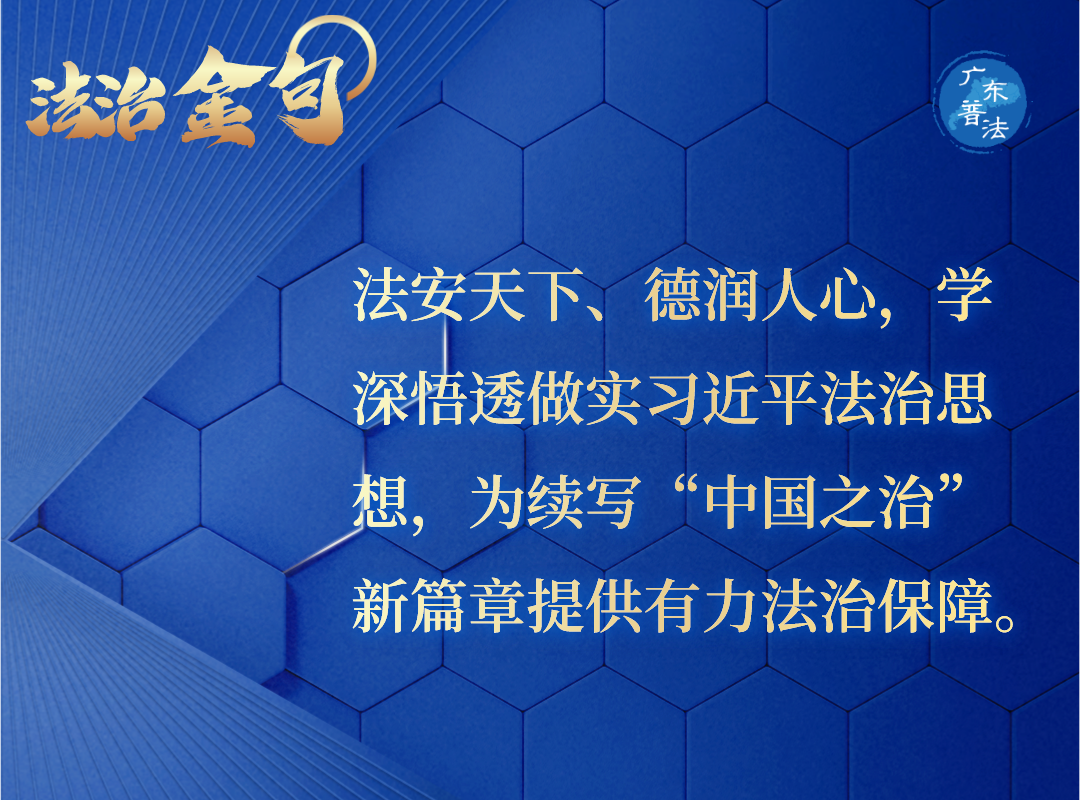 法治金句

广东普法

法安天下、德润人心，学深悟透做实习近平法治思想，为续写“中国之治”新篇章提供有力法治保障。